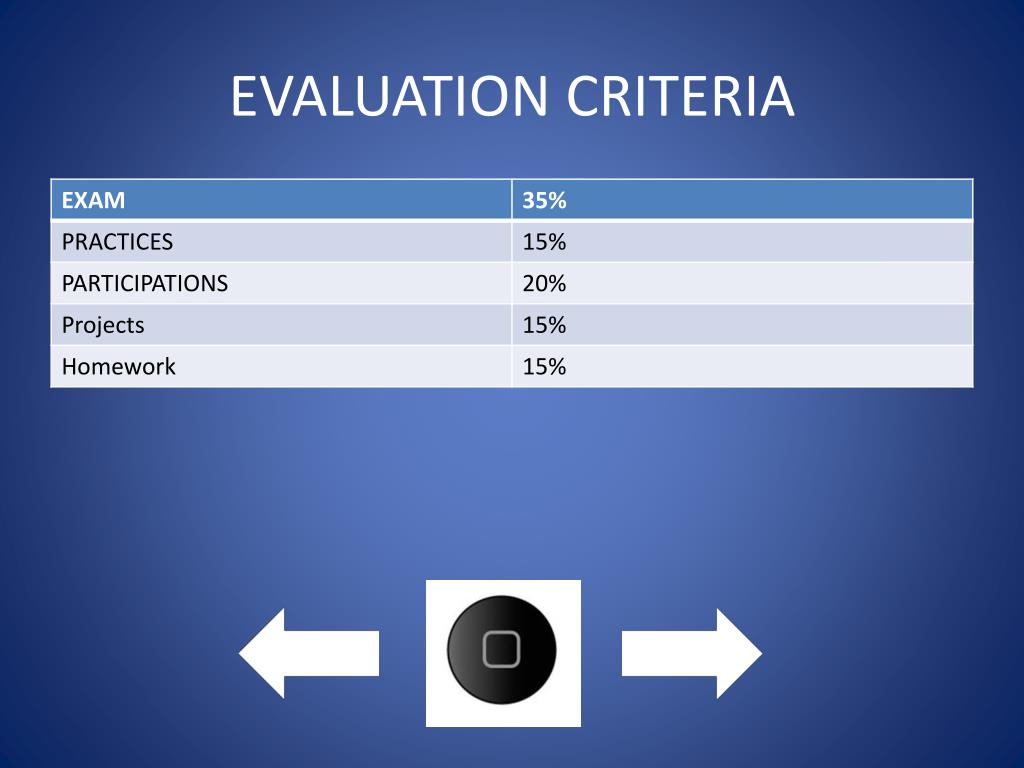 EVALUATION CRITERIA

| EXAM | 35% |
|---|---|
| PRACTICES | 15% |
| PARTICIPATIONS | 20% |
| Projects | 15% |
| Homework | 15% |